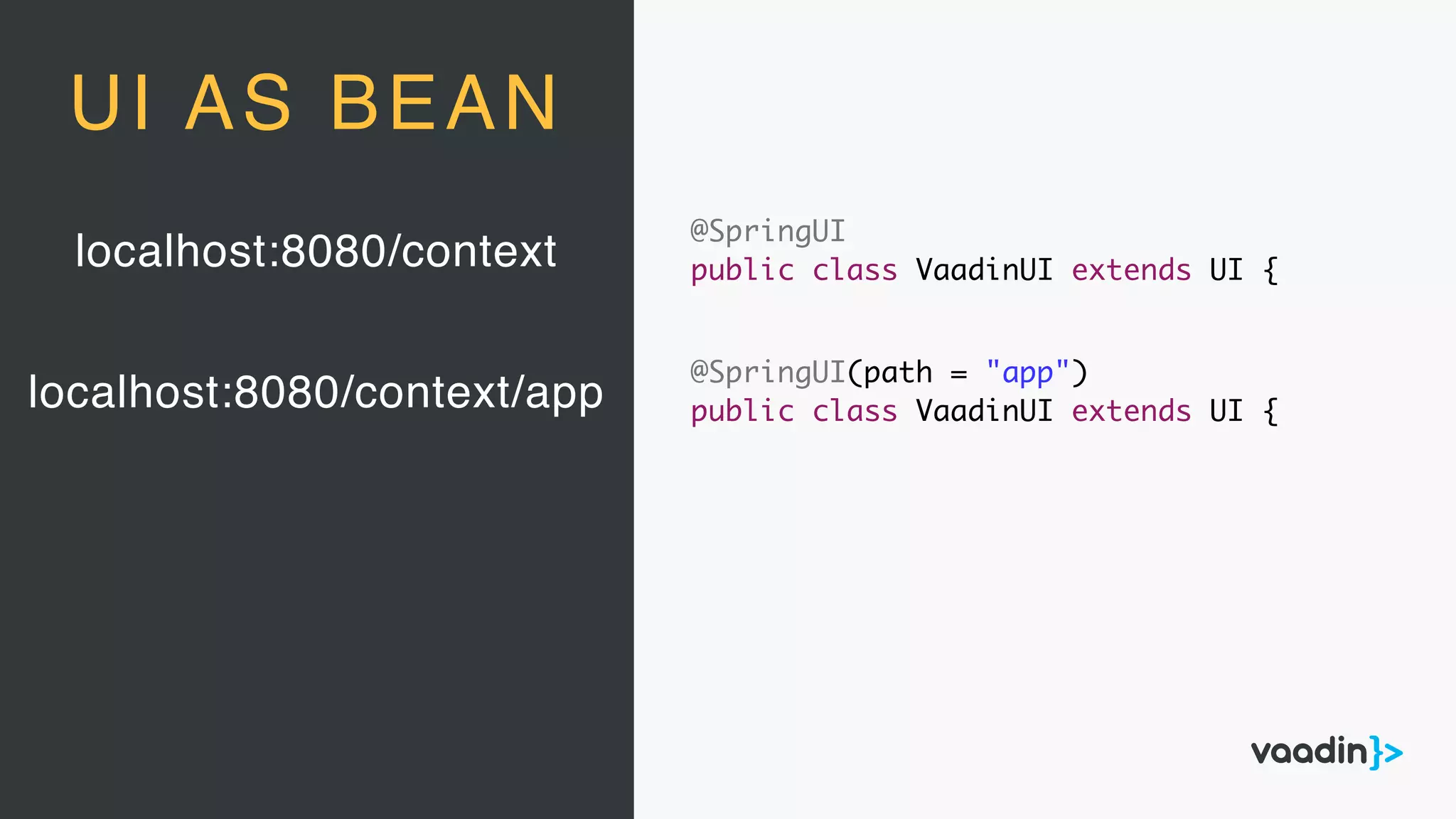 UI AS BEAN

localhost:8080/context

localhost:8080/context/app

@SpringUI
public class VaadinUI extends UI {

@SpringUI(path = "app")
public class VaadinUI extends UI {

vaadin}>